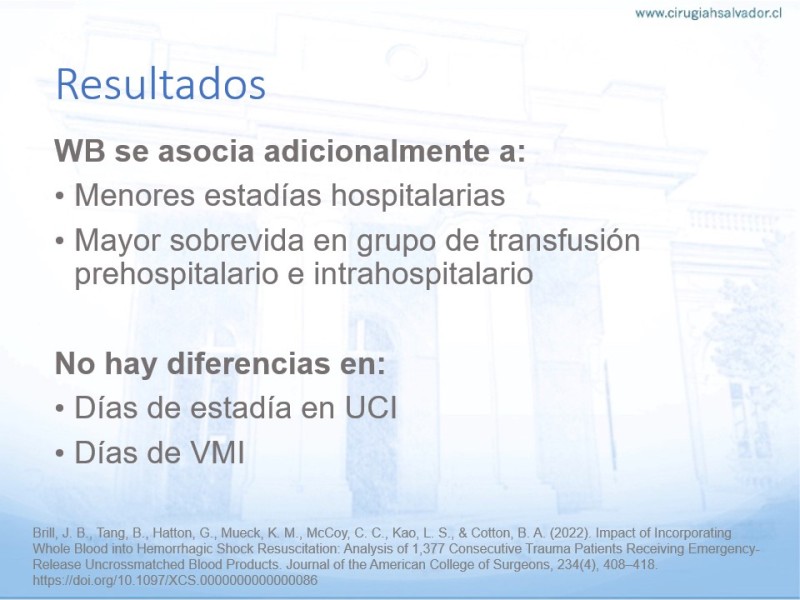 www.cirugiahsalvador.cl

Resultados

WB se asocia adicionalmente a:
• Menores estadías hospitalarias
• Mayor sobrevida en grupo de transfusión prehospitalario e intrahospitalario

No hay diferencias en:
• Días de estadía en UCI
• Días de VMI

Brill, J. B., Tang, B., Hatton, G., Mueck, K. M., McCoy, C. C., Kao, L. S., & Cotton, B. A. (2022). Impact of Incorporating Whole Blood into Hemorrhagic Shock Resuscitation: Analysis of 1,377 Consecutive Trauma Patients Receiving Emergency-Release Uncrossmatched Blood Products. Journal of the American College of Surgeons, 234(4), 408–418. https://doi.org/10.1097/XCS.0000000000000086